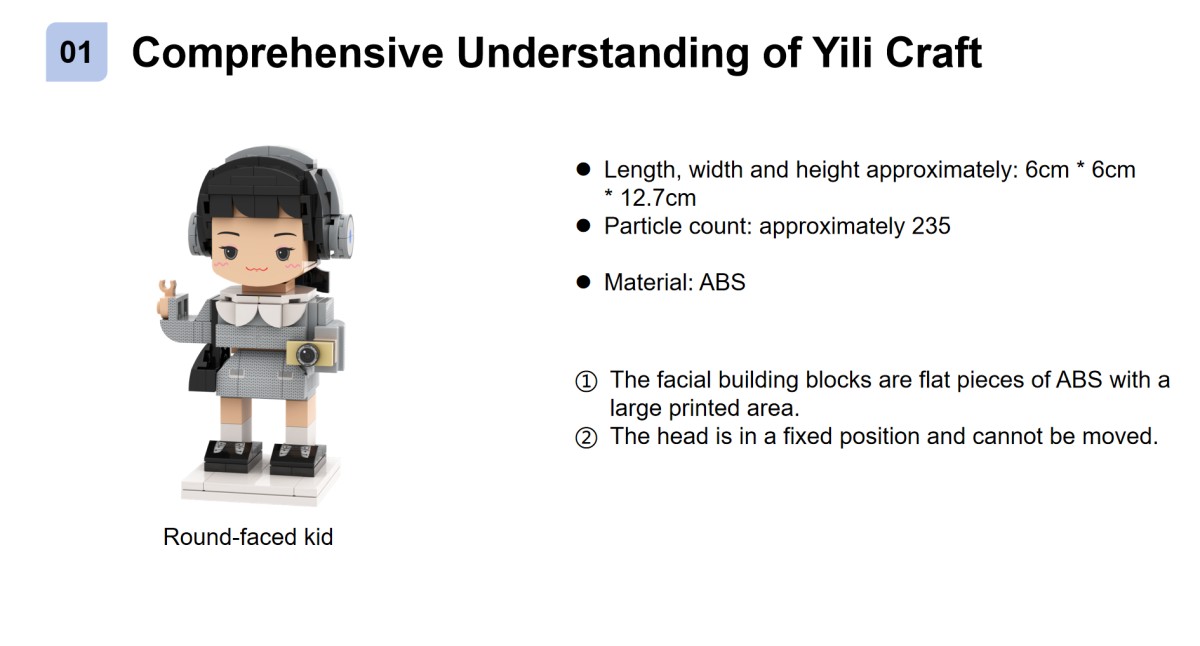 01 Comprehensive Understanding of Yili Craft

Round-faced kid

● Length, width and height approximately: 6cm * 6cm * 12.7cm
● Particle count: approximately 235

● Material: ABS

① The facial building blocks are flat pieces of ABS with a large printed area.
② The head is in a fixed position and cannot be moved.